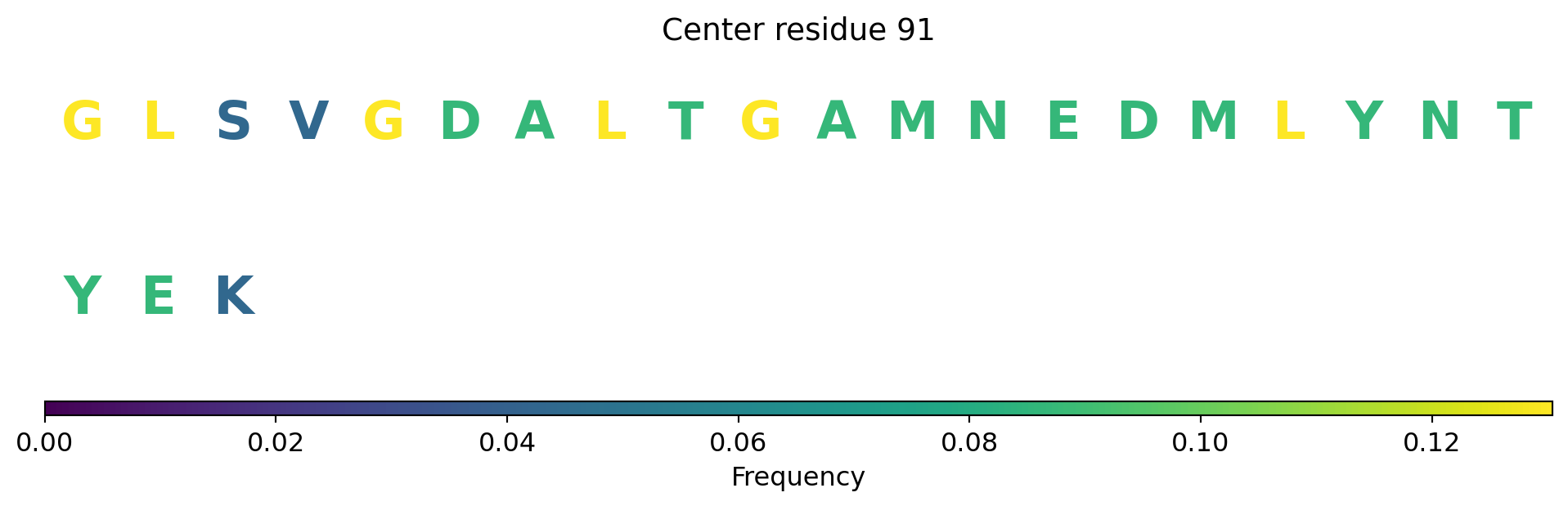 Center residue 91

G L S V G D A L T G A M N E D M L Y N T

Y E K

0.00 0.02 0.04 0.06 0.08 0.10 0.12

Frequency